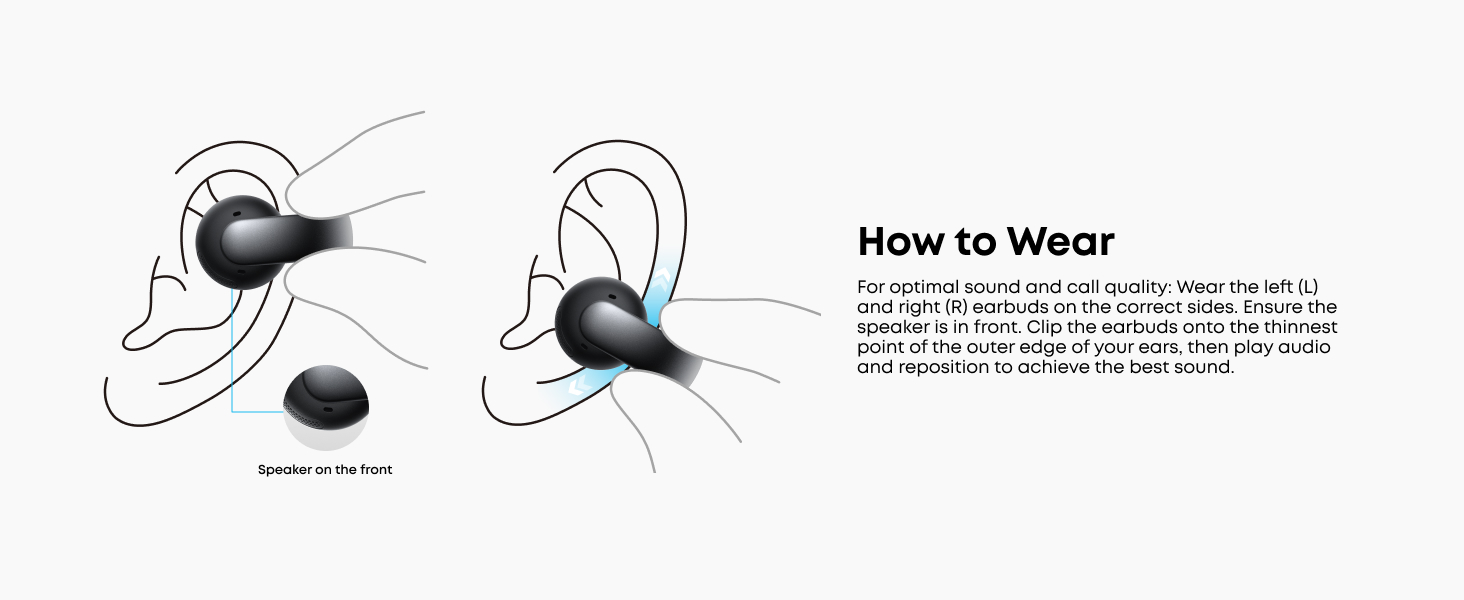 Speaker on the front

How to Wear

For optimal sound and call quality: Wear the left (L) and right (R) earbuds on the correct sides. Ensure the speaker is in front. Clip the earbuds onto the thinnest point of the outer edge of your ears, then play audio and reposition to achieve the best sound.